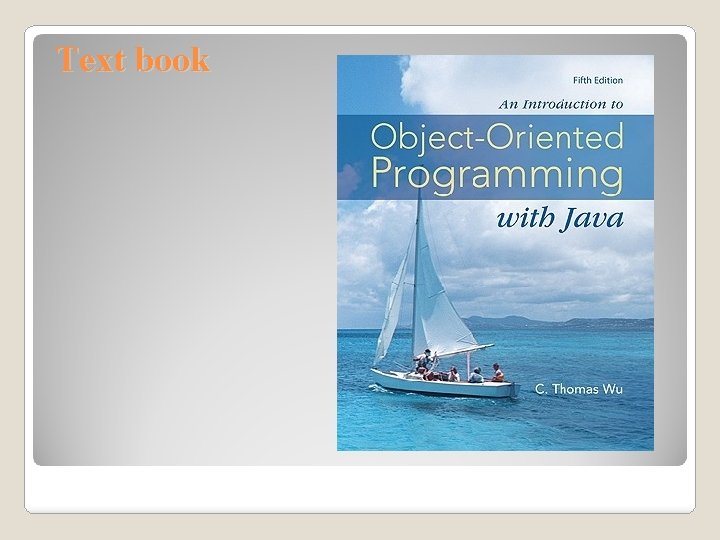 Text book

Fifth Edition

An Introduction to

Object-Oriented Programming

with Java

C. Thomas Wu